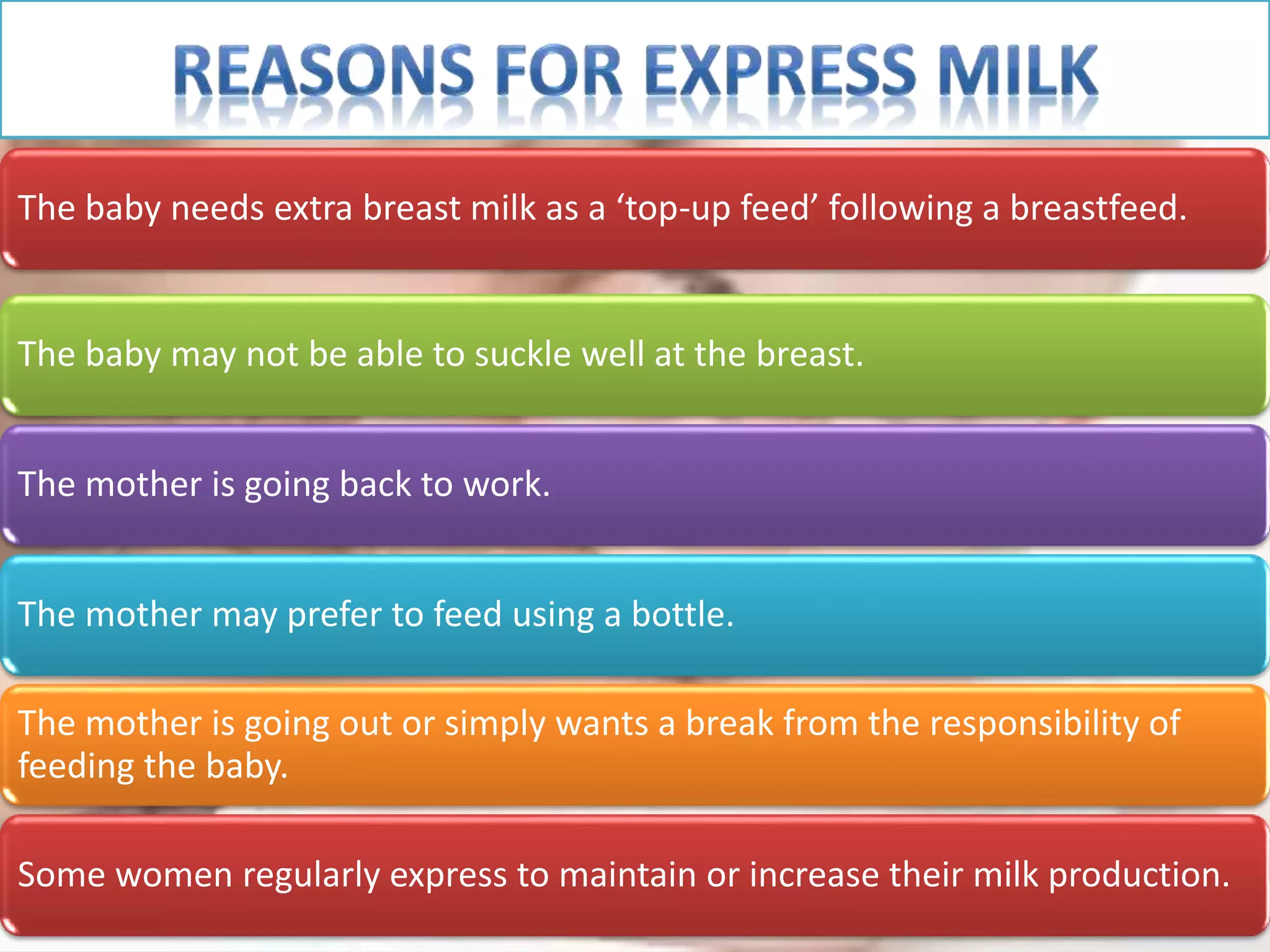 REASONS FOR EXPRESS MILK

The baby needs extra breast milk as a ‘top-up feed’ following a breastfeed.

The baby may not be able to suckle well at the breast.

The mother is going back to work.

The mother may prefer to feed using a bottle.

The mother is going out or simply wants a break from the responsibility of feeding the baby.

Some women regularly express to maintain or increase their milk production.